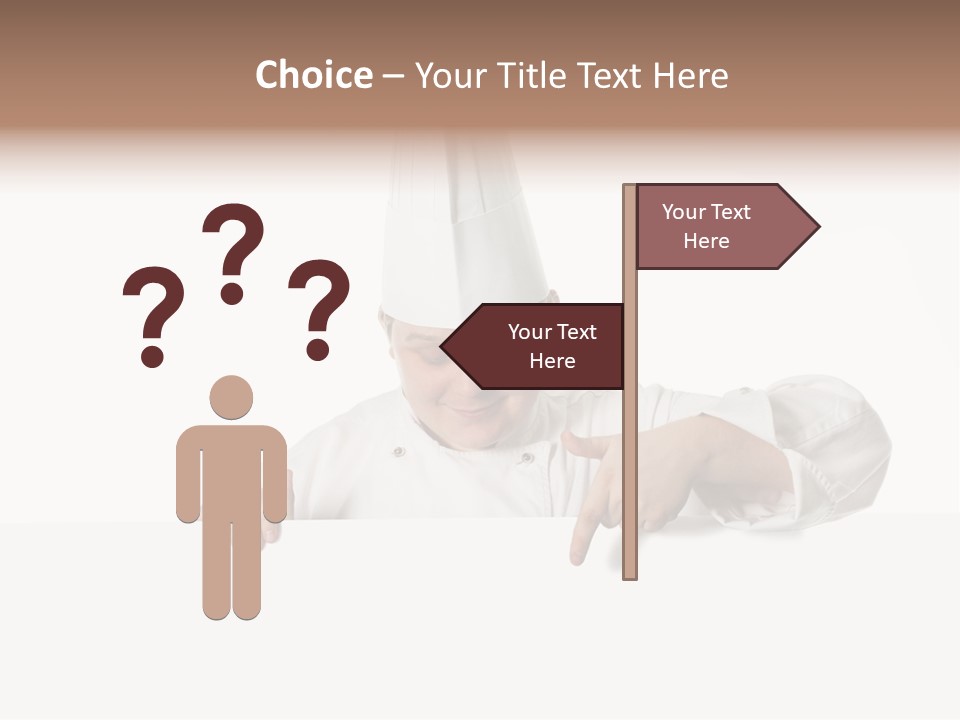 Choice – Your Title Text Here

? ? ?

Your Text Here

Your Text Here